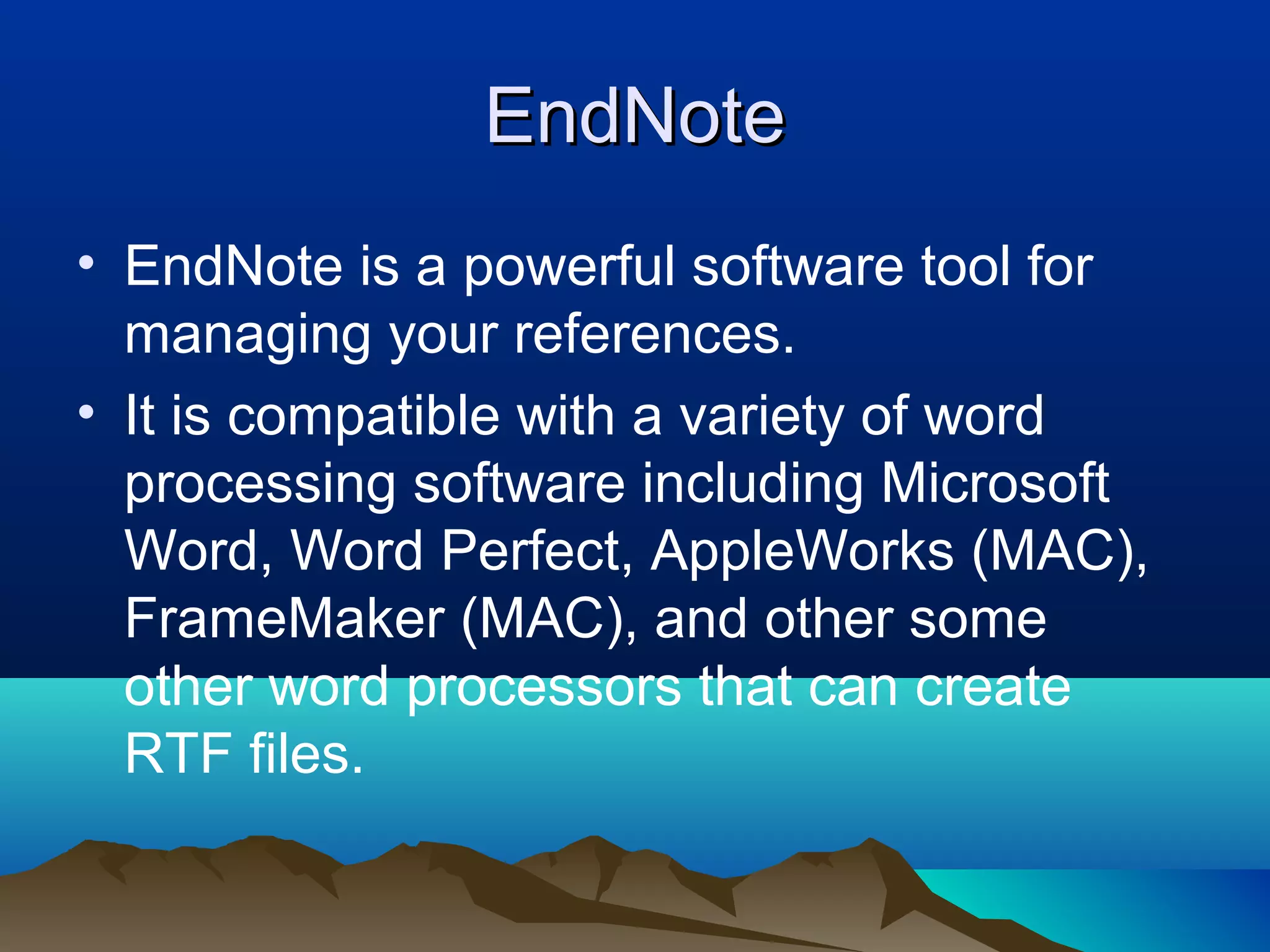 EndNote

• EndNote is a powerful software tool for managing your references.
• It is compatible with a variety of word processing software including Microsoft Word, Word Perfect, AppleWorks (MAC), FrameMaker (MAC), and other some other word processors that can create RTF files.